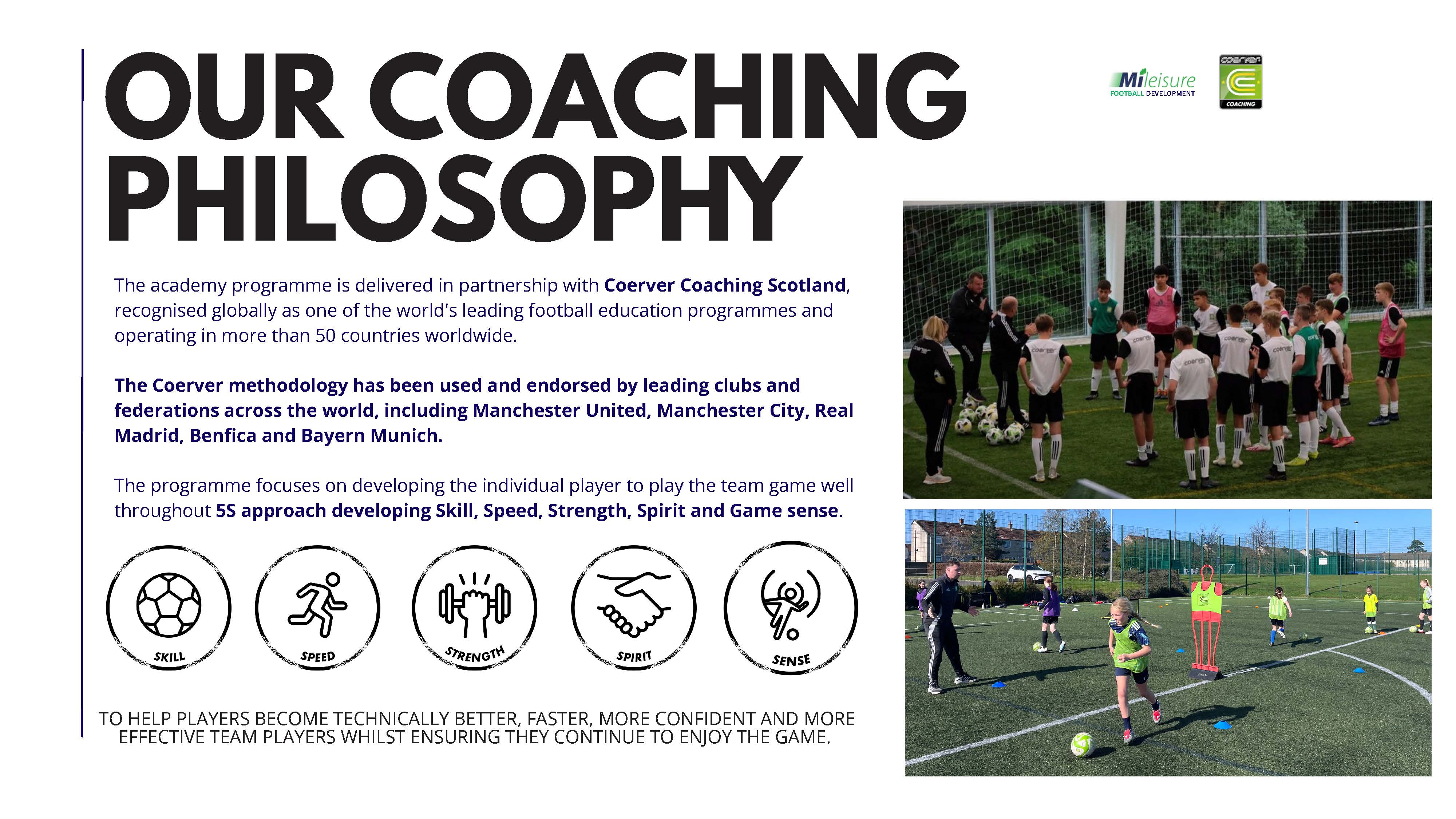 OUR COACHING PHILOSOPHY

Mileisure
FOOTBALL DEVELOPMENT

coerver
COACHING

The academy programme is delivered in partnership with Coerver Coaching Scotland, recognised globally as one of the world's leading football education programmes and operating in more than 50 countries worldwide.

The Coerver methodology has been used and endorsed by leading clubs and federations across the world, including Manchester United, Manchester City, Real Madrid, Benfica and Bayern Munich.

The programme focuses on developing the individual player to play the team game well throughout 5S approach developing Skill, Speed, Strength, Spirit and Game sense.

SKILL

SPEED

STRENGTH

SPIRIT

SENSE

TO HELP PLAYERS BECOME TECHNICALLY BETTER, FASTER, MORE CONFIDENT AND MORE EFFECTIVE TEAM PLAYERS WHILST ENSURING THEY CONTINUE TO ENJOY THE GAME.